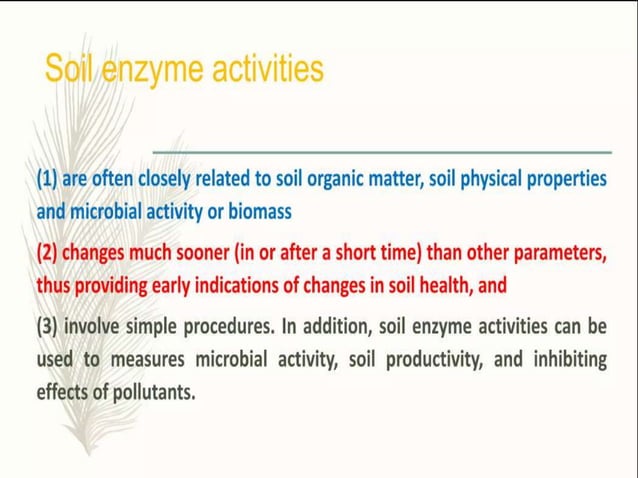 Soil enzyme activities

(1) are often closely related to soil organic matter, soil physical properties and microbial activity or biomass

(2) changes much sooner (in or after a short time) than other parameters, thus providing early indications of changes in soil health, and

(3) involve simple procedures. In addition, soil enzyme activities can be used to measures microbial activity, soil productivity, and inhibiting effects of pollutants.